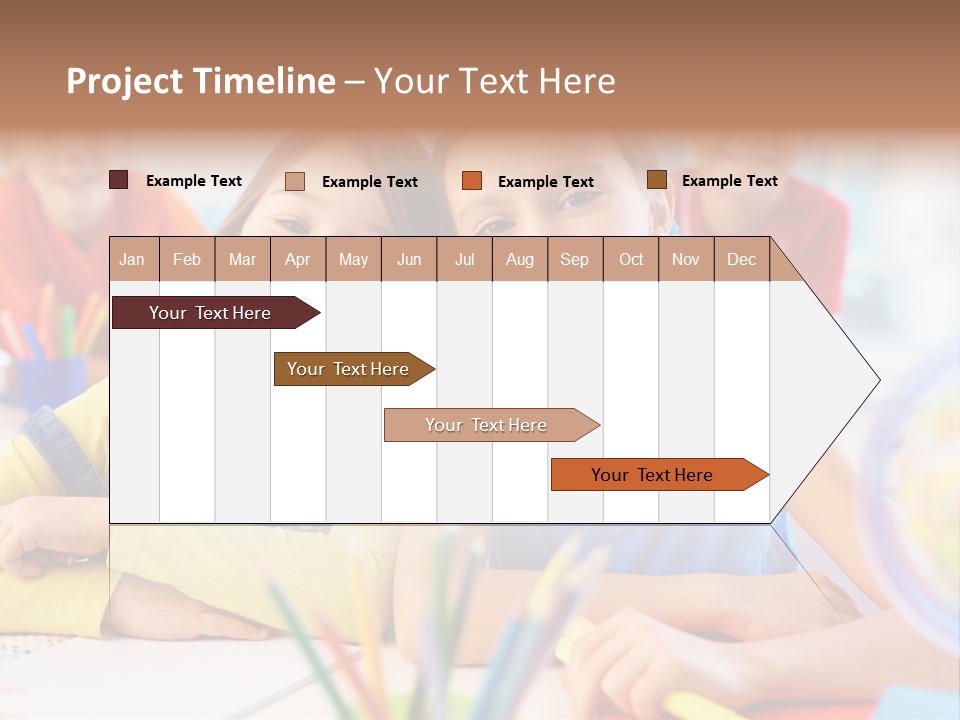 Project Timeline – Your Text Here

Example Text
Example Text
Example Text
Example Text

| Jan | Feb | Mar | Apr | May | Jun | Jul | Aug | Sep | Oct | Nov | Dec |
|---|---|---|---|---|---|---|---|---|---|---|---|

Your Text Here
Your Text Here
Your Text Here
Your Text Here